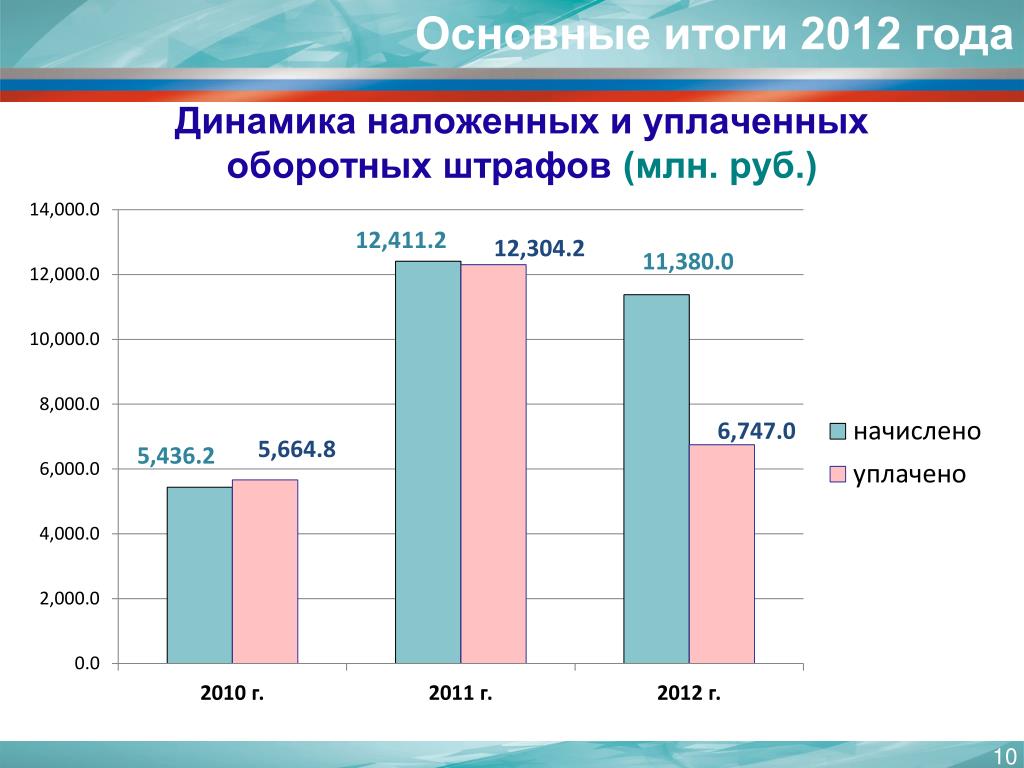 Основные итоги 2012 года

Динамика наложенных и уплаченных оборотных штрафов (млн. руб.)

14,000.0
12,000.0
10,000.0
8,000.0
6,000.0
4,000.0
2,000.0
0.0

5,436.2
5,664.8
12,411.2
12,304.2
11,380.0
6,747.0

2010 г.
2011 г.
2012 г.

начислено
уплачено

10